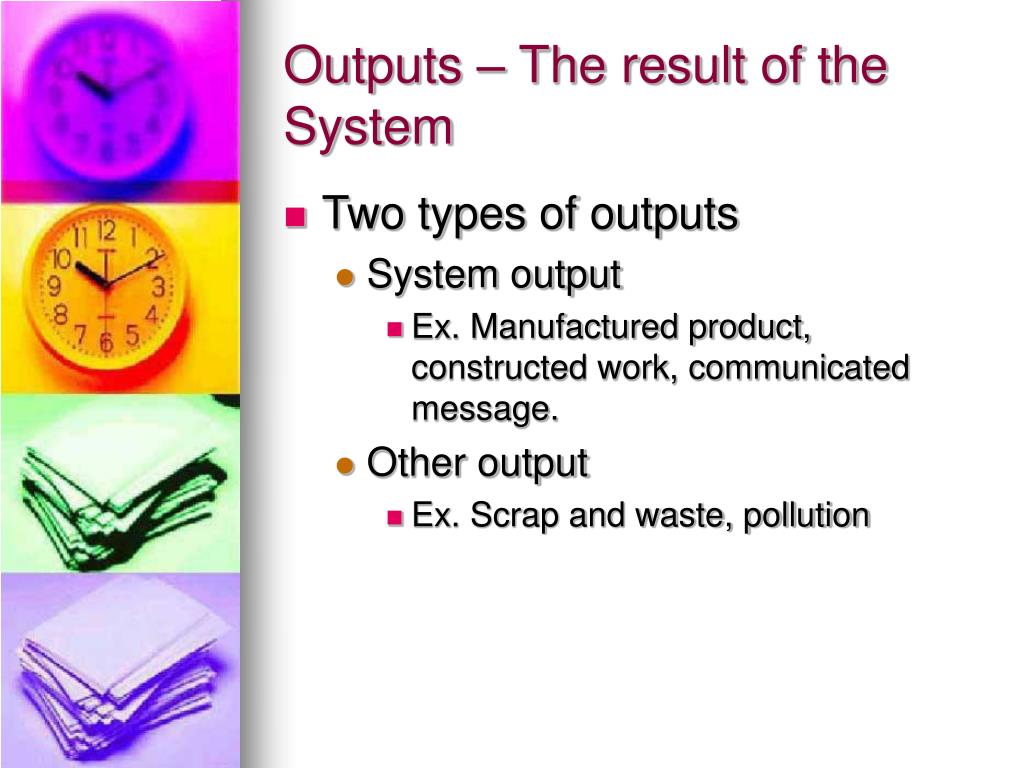 Outputs – The result of the System

Two types of outputs

System output

Ex. Manufactured product, constructed work, communicated message.

Other output

Ex. Scrap and waste, pollution